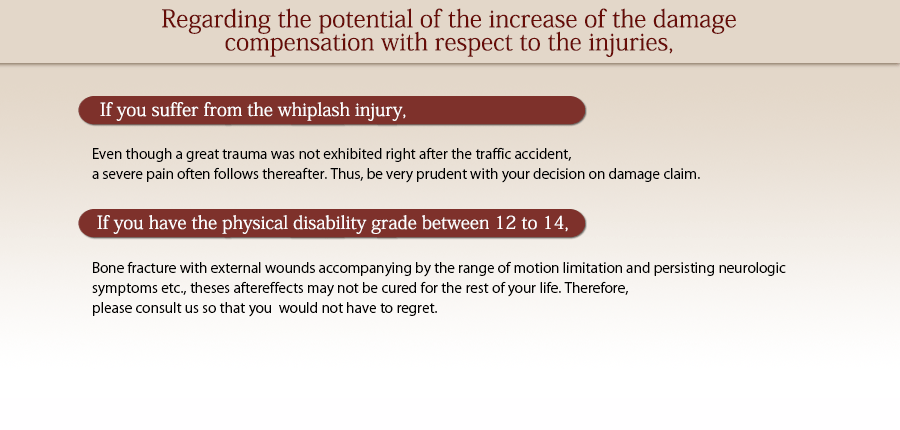 Regarding the potential of the increase of the damage compensation with respect to the injuries,

If you suffer from the whiplash injury,

Even though a great trauma was not exhibited right after the traffic accident, a severe pain often follows thereafter. Thus, be very prudent with your decision on damage claim.

If you have the physical disability grade between 12 to 14,

Bone fracture with external wounds accompanying by the range of motion limitation and persisting neurologic symptoms etc., theses aftereffects may not be cured for the rest of your life. Therefore, please consult us so that you would not have to regret.